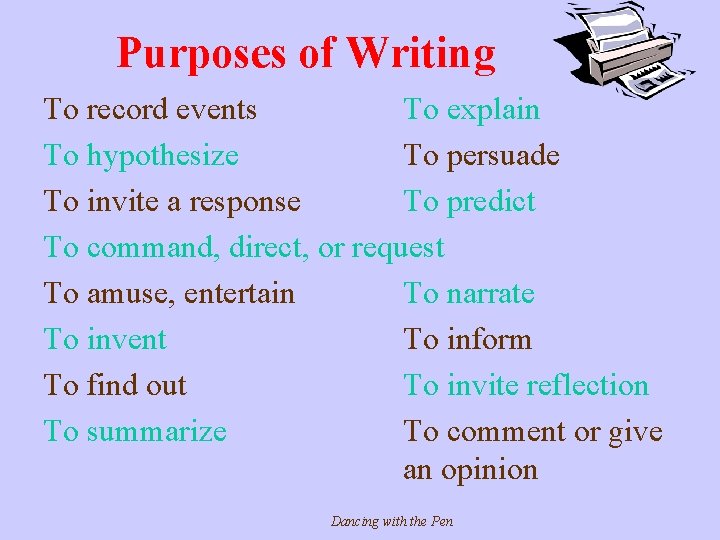 Purposes of Writing

To record events

To hypothesize

To invite a response

To command, direct, or request

To amuse, entertain

To invent

To find out

To summarize

To explain

To persuade

To predict

To narrate

To inform

To invite reflection

To comment or give an opinion

Dancing with the Pen